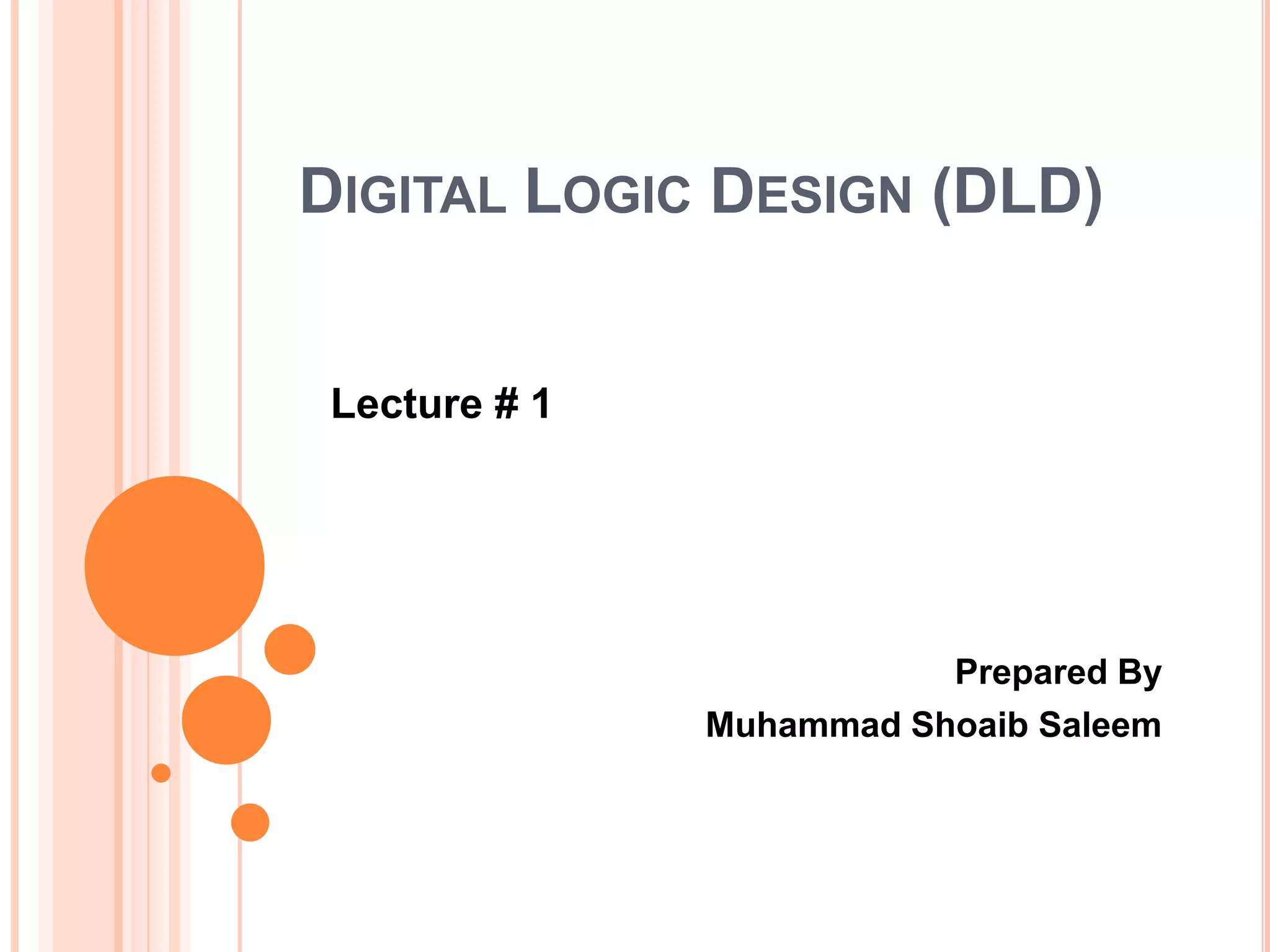 DIGITAL LOGIC DESIGN (DLD)

Lecture # 1

Prepared By
Muhammad Shoaib Saleem